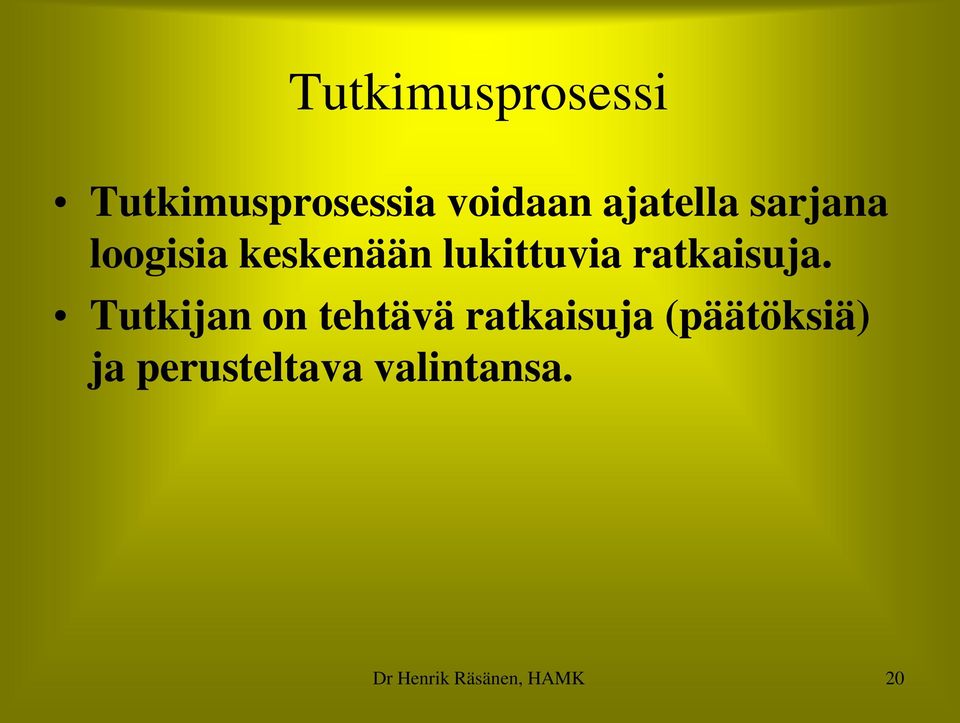 Tutkimusprosessi

• Tutkimusprosessia voidaan ajatella sarjana loogisia keskenään lukittuvia ratkaisuja.

• Tutkijan on tehtävä ratkaisuja (päätöksiä) ja perusteltava valintansa.

Dr Henrik Räsänen, HAMK

20